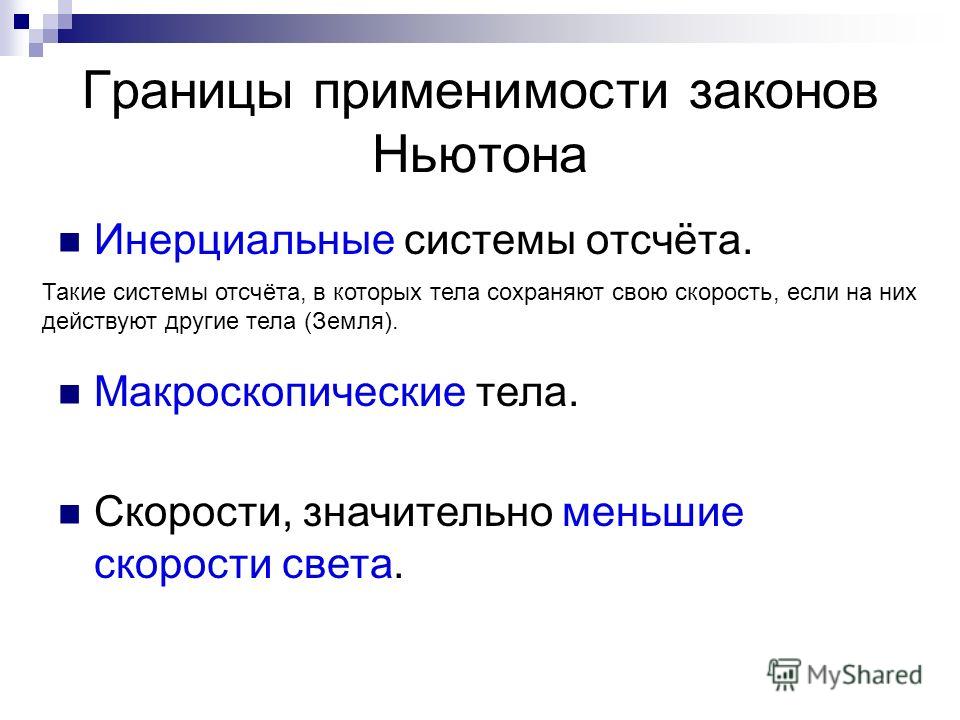 Границы применимости законов Ньютона

Инерциальные системы отсчёта.

Такие системы отсчёта, в которых тела сохраняют свою скорость, если на них действуют другие тела (Земля).

Макроскопические тела.

Скорости, значительно меньшие скорости света.

MyShared